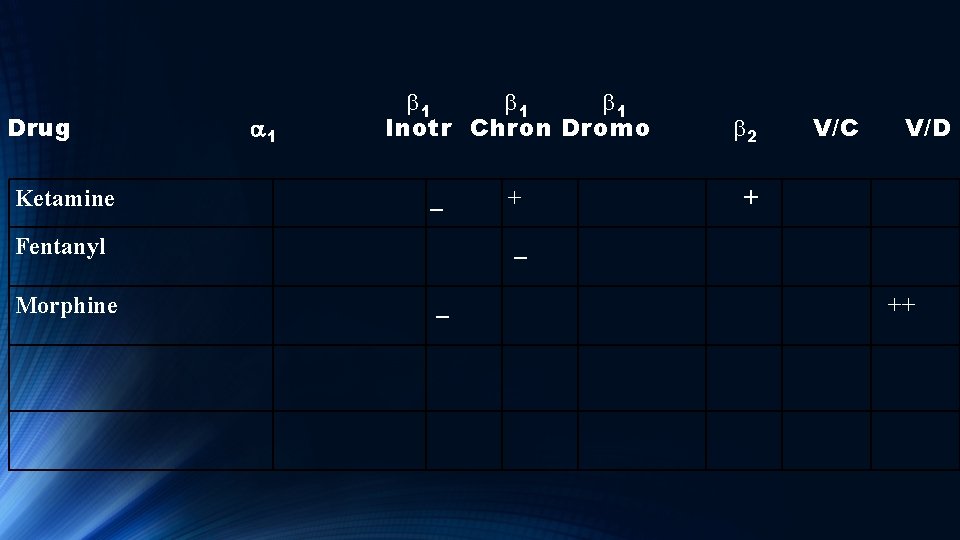 | Drug | $\alpha_1$ | $\beta_1$ Inotr | $\beta_1$ Chron | $\beta_1$ Dromo | $\beta_2$ | V/C | V/D |
|---|---|---|---|---|---|---|---|
| Ketamine | | _ | + | | + | | |
| Fentanyl | | | _ | | | | |
| Morphine | | _ | | | | | ++ |
| | | | | | | | |
| | | | | | | | |